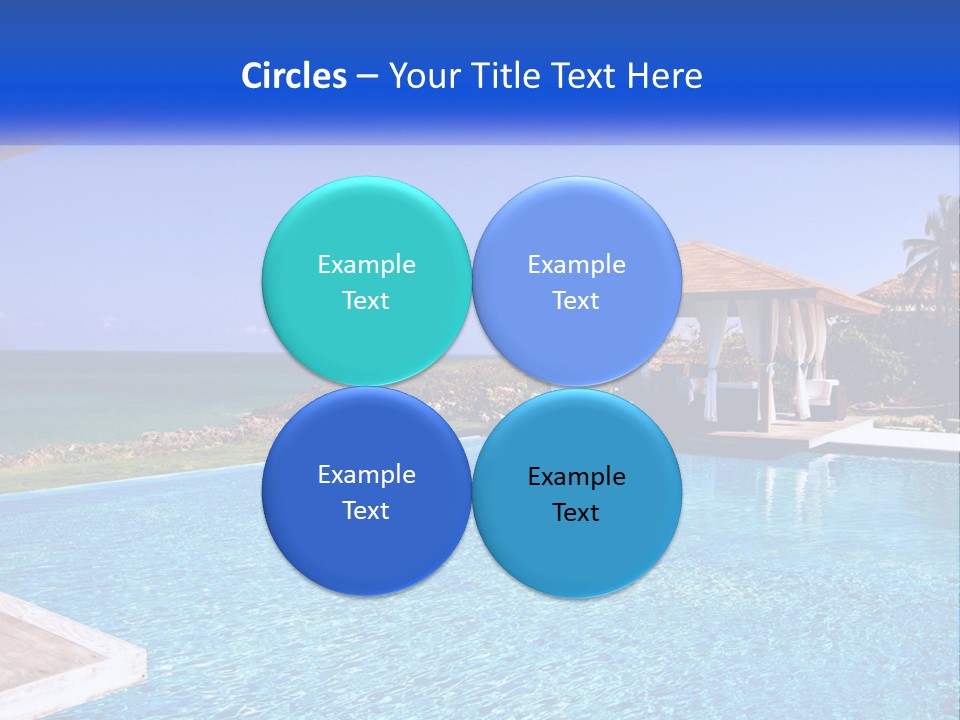 Circles – Your Title Text Here

Example Text

Example Text

Example Text

Example Text